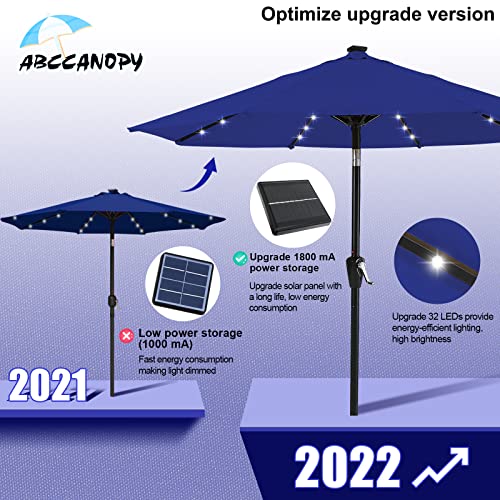 ABCCANOPY

Optimize upgrade version

Upgrade 1800 mA power storage

Upgrade solar panel with a long life, low energy consumption

Upgrade 32 LEDs provide energy-efficient lighting, high brightness

Low power storage (1000 mA)

Fast energy consumption making light dimmed

2021

2022